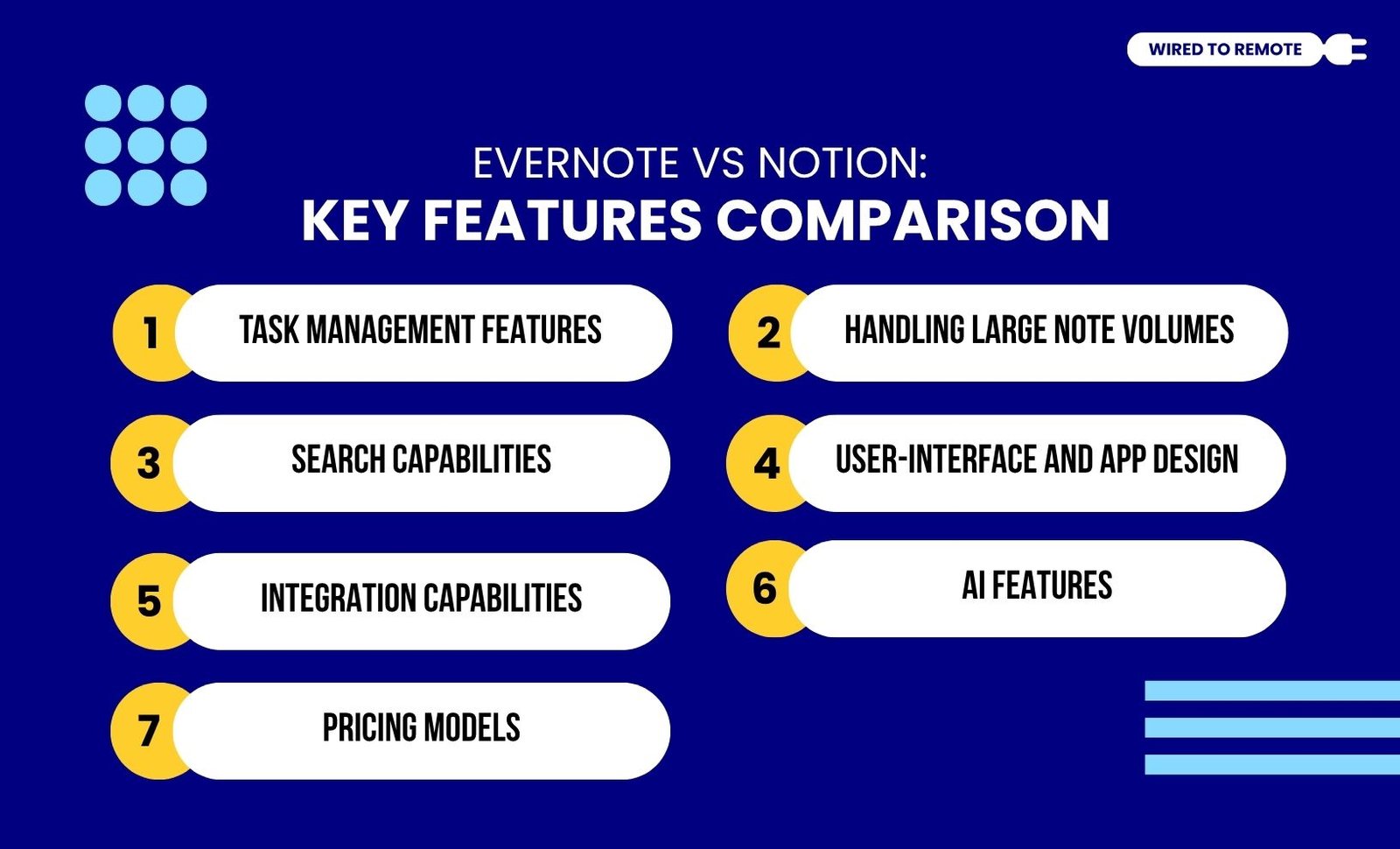 WIRED TO REMOTE

EVERNOTE VS NOTION:
KEY FEATURES COMPARISON

1 TASK MANAGEMENT FEATURES

2 HANDLING LARGE NOTE VOLUMES

3 SEARCH CAPABILITIES

4 USER-INTERFACE AND APP DESIGN

5 INTEGRATION CAPABILITIES

6 AI FEATURES

7 PRICING MODELS